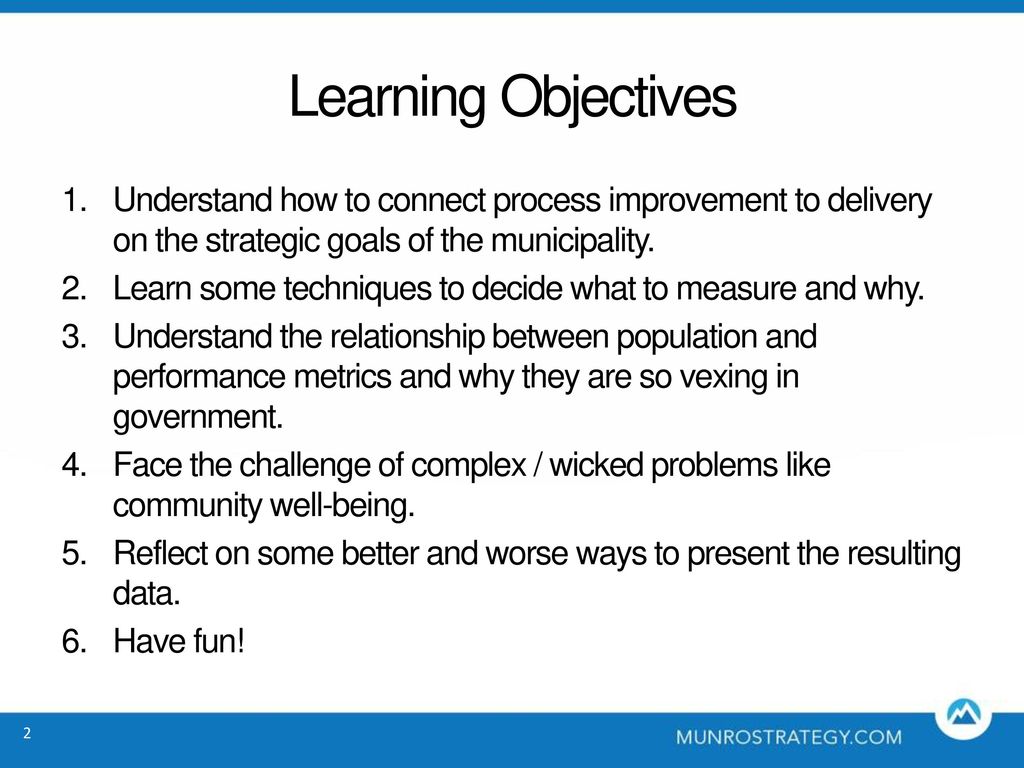 Learning Objectives

1. Understand how to connect process improvement to delivery on the strategic goals of the municipality.
2. Learn some techniques to decide what to measure and why.
3. Understand the relationship between population and performance metrics and why they are so vexing in government.
4. Face the challenge of complex / wicked problems like community well-being.
5. Reflect on some better and worse ways to present the resulting data.
6. Have fun!

2

MUNROSTRATEGY.COM